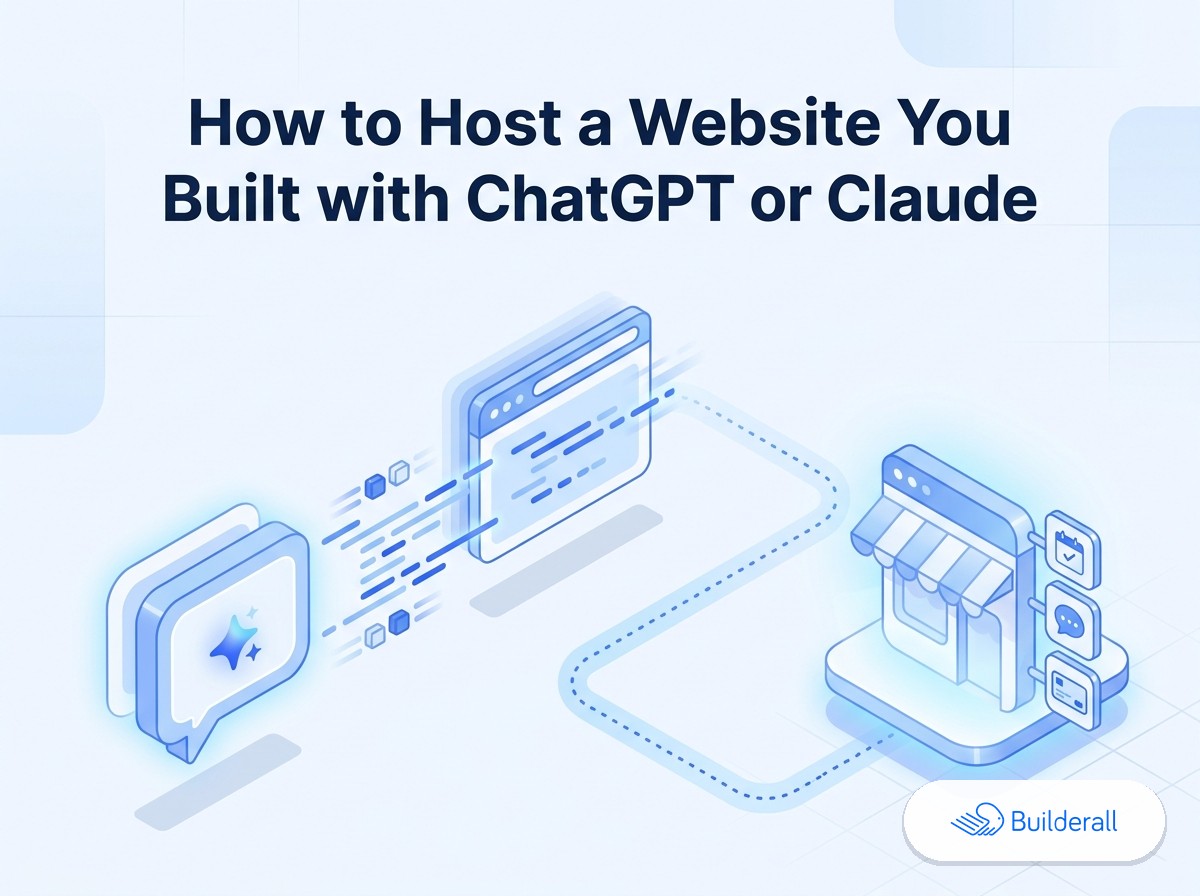 How to Host a Website You Built with ChatGPT or Claude

Builderall